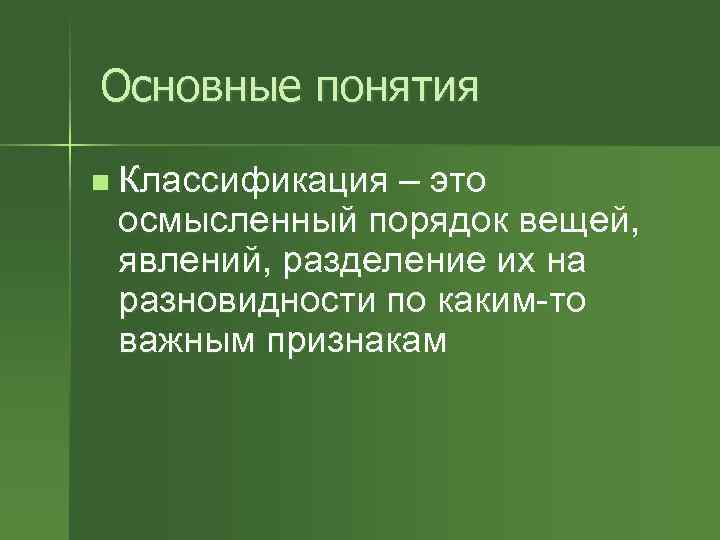 Основные понятия

Классификация – это осмысленный порядок вещей, явлений, разделение их на разновидности по каким-то важным признакам